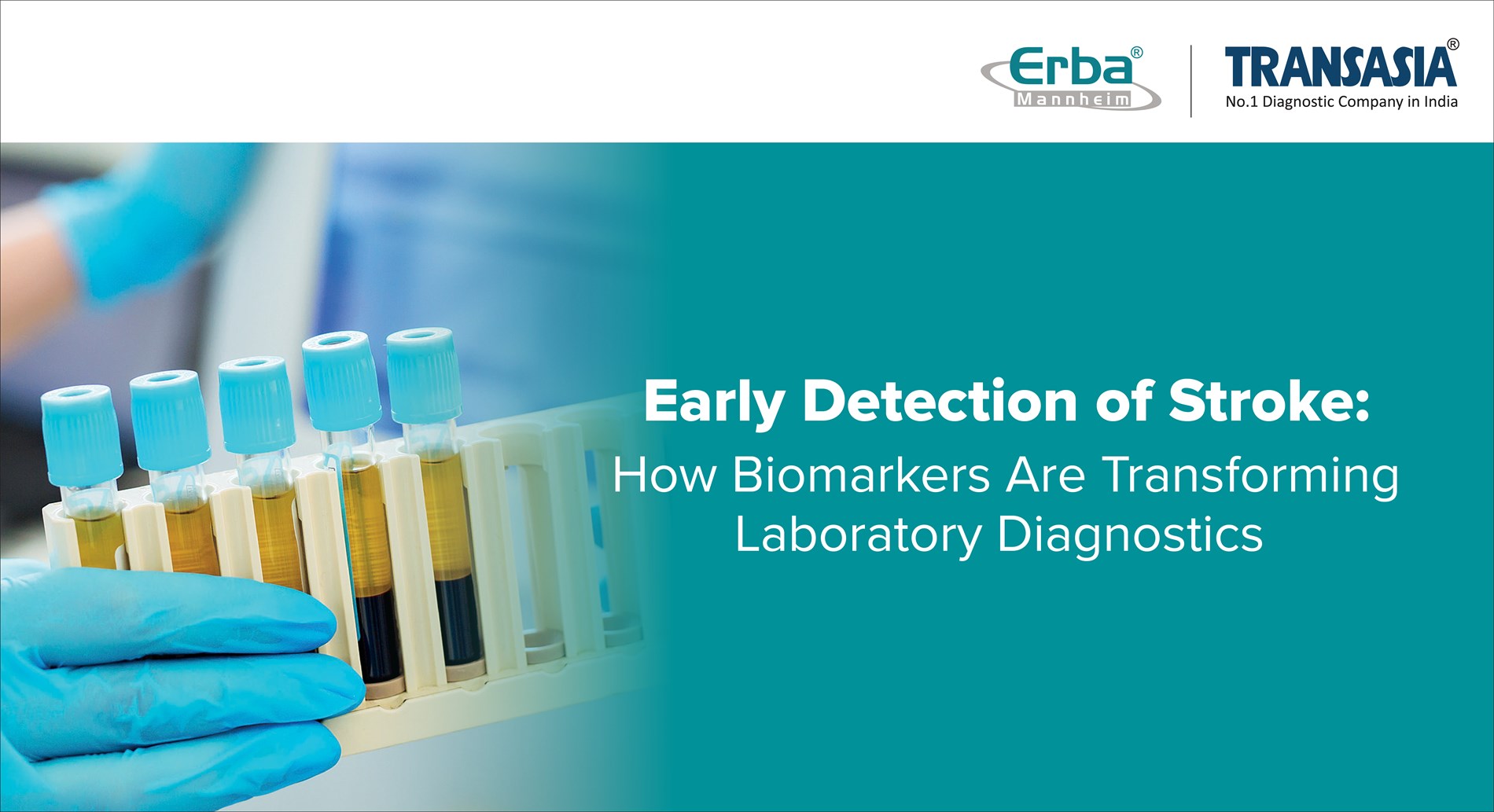 Erba®
Mannheim

TRANSASIA®
No.1 Diagnostic Company in India

Early Detection of Stroke:
How Biomarkers Are Transforming Laboratory Diagnostics